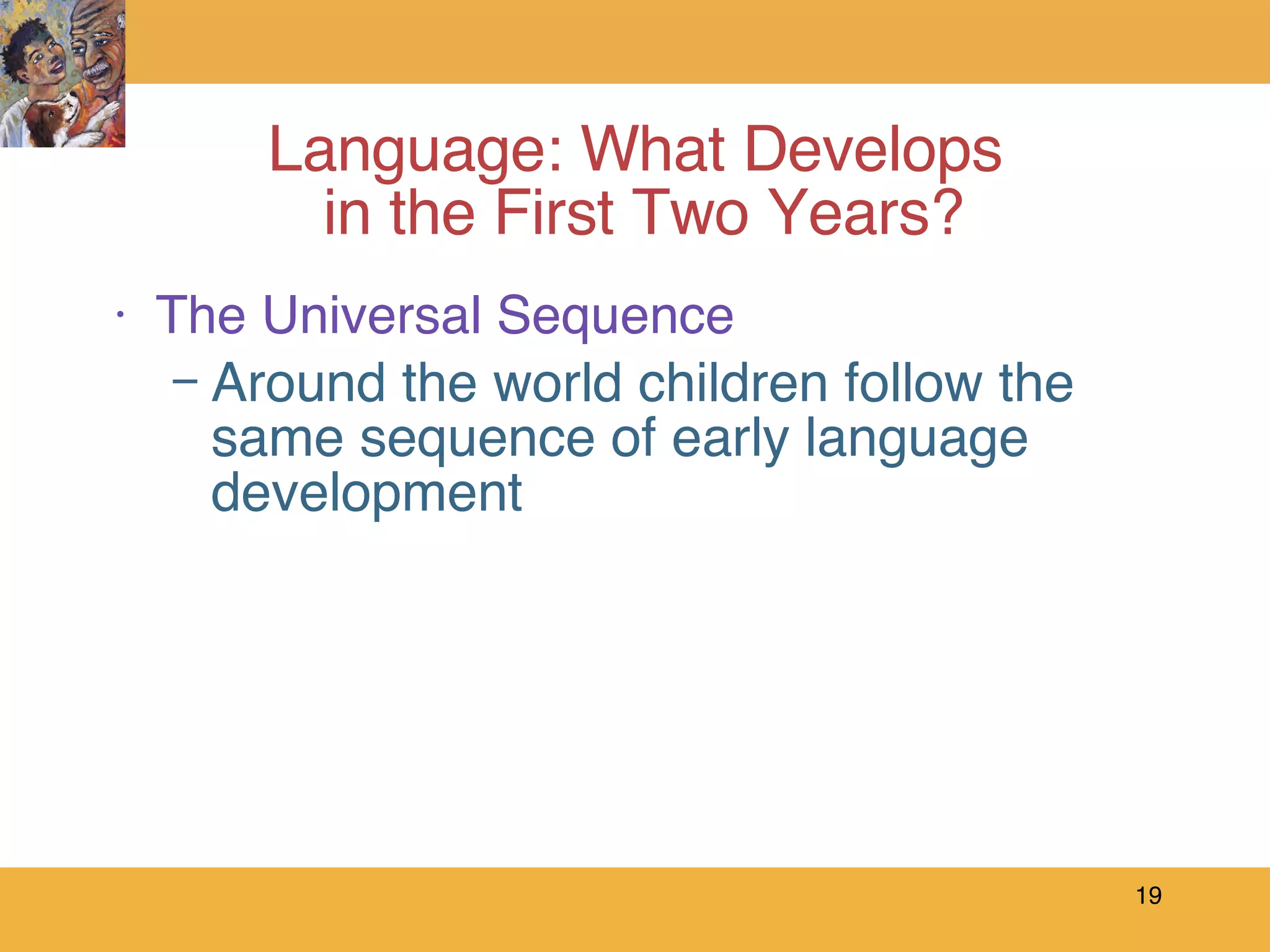 Language: What Develops in the First Two Years?

• The Universal Sequence
– Around the world children follow the same sequence of early language development

19